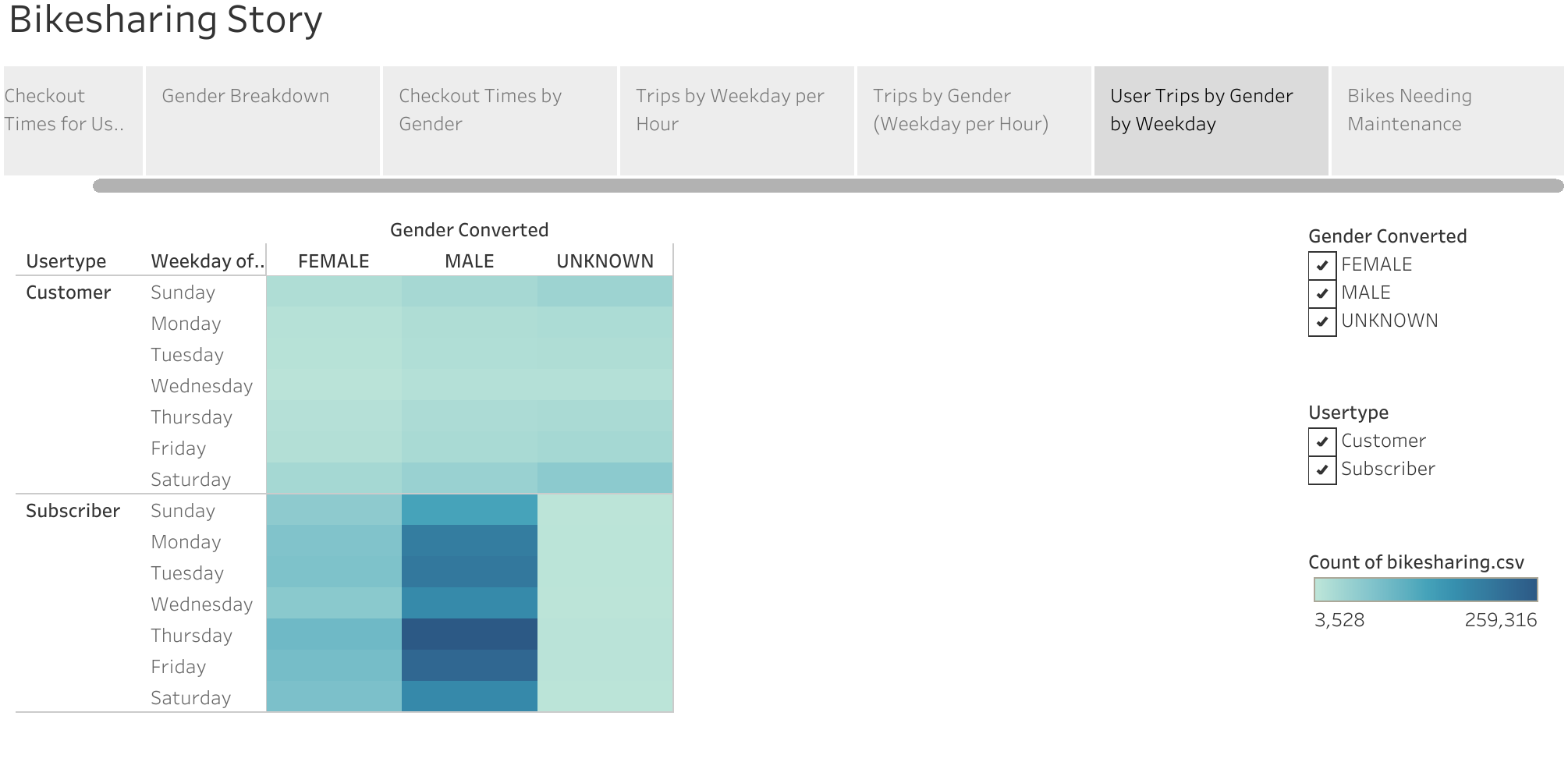 Bikesharing Story

Checkout Times for Us..

Gender Breakdown

Checkout Times by Gender

Trips by Weekday per Hour

Trips by Gender (Weekday per Hour)

User Trips by Gender by Weekday

Bikes Needing Maintenance

Gender Converted

| Usertype | Weekday of.. | FEMALE | MALE | UNKNOWN |
|---|---|---|---|---|
| Customer | Sunday | | | |
| | Monday | | | |
| | Tuesday | | | |
| | Wednesday | | | |
| | Thursday | | | |
| | Friday | | | |
| | Saturday | | | |
| Subscriber | Sunday | | | |
| | Monday | | | |
| | Tuesday | | | |
| | Wednesday | | | |
| | Thursday | | | |
| | Friday | | | |
| | Saturday | | | |

Gender Converted
FEMALE
MALE
UNKNOWN

Usertype
Customer
Subscriber

Count of bikesharing.csv
3,528
259,316